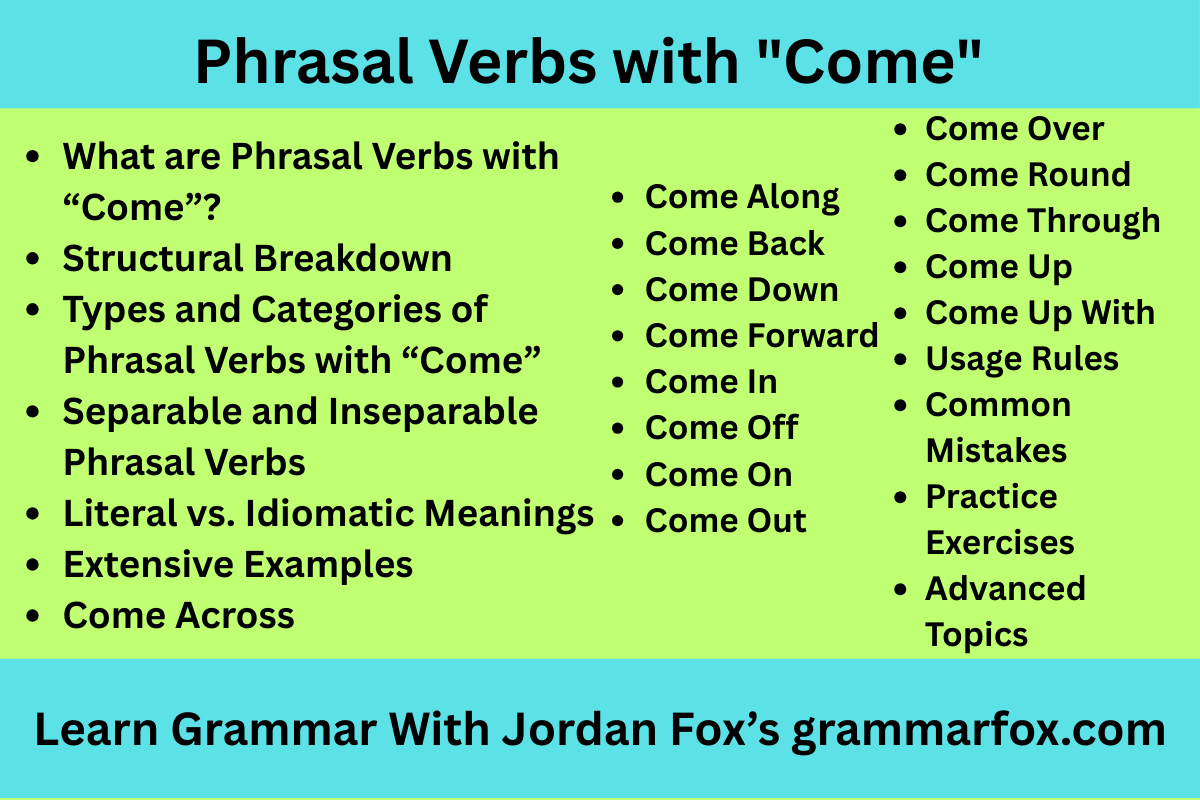 Phrasal Verbs with "Come"

- What are Phrasal Verbs with “Come”?
- Structural Breakdown
- Types and Categories of Phrasal Verbs with “Come”
- Separable and Inseparable Phrasal Verbs
- Literal vs. Idiomatic Meanings
- Extensive Examples
- Come Across

- Come Along
- Come Back
- Come Down
- Come Forward
- Come In
- Come Off
- Come On
- Come Out

- Come Over
- Come Round
- Come Through
- Come Up
- Come Up With
- Usage Rules
- Common Mistakes
- Practice Exercises
- Advanced Topics

Learn Grammar With Jordan Fox’s grammarfox.com